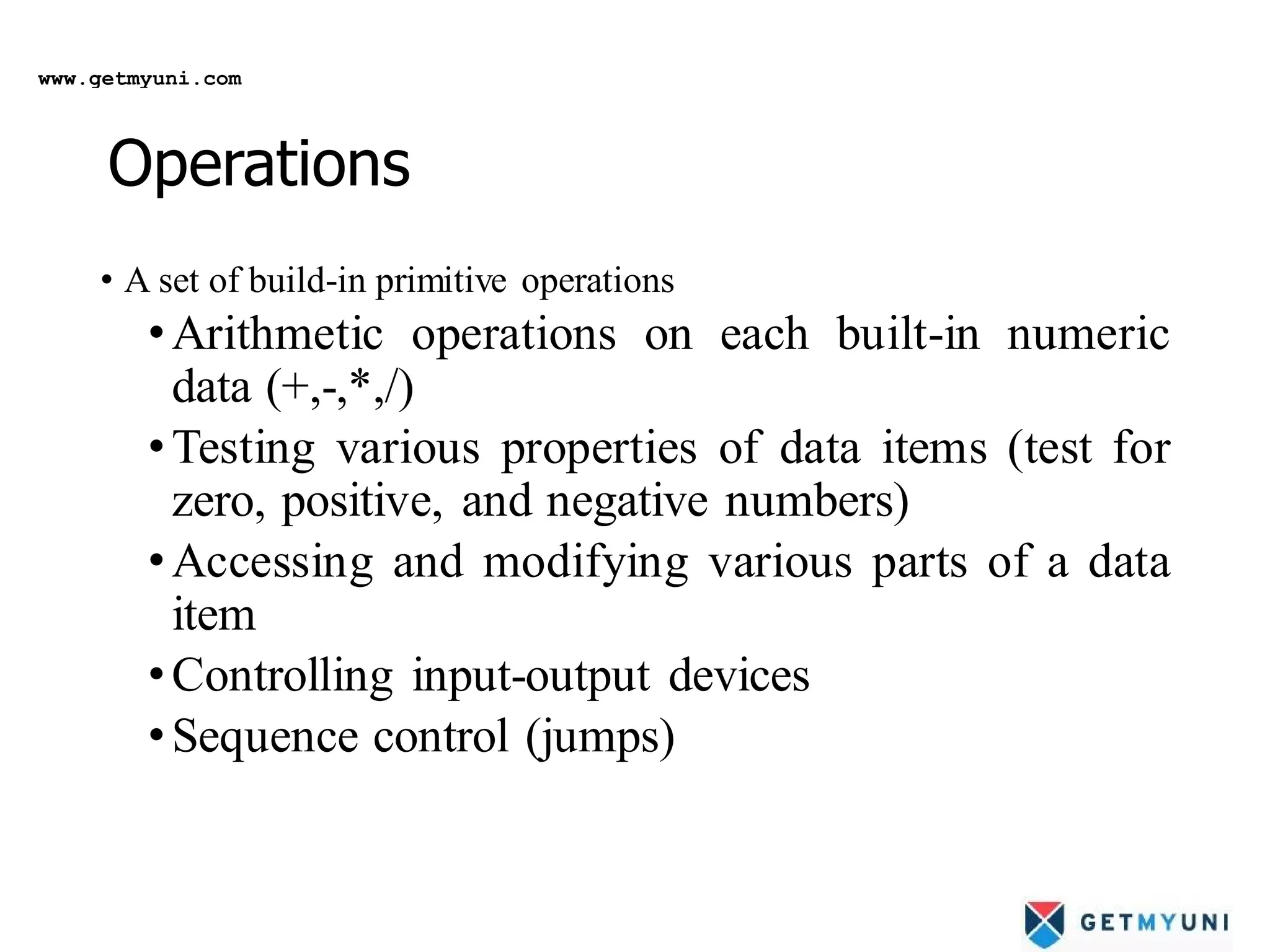 www.getmyuni.com

Operations

• A set of build-in primitive operations

• Arithmetic operations on each built-in numeric data (+,-,*,/)

• Testing various properties of data items (test for zero, positive, and negative numbers)

• Accessing and modifying various parts of a data item

• Controlling input-output devices

• Sequence control (jumps)

GETMYUNI